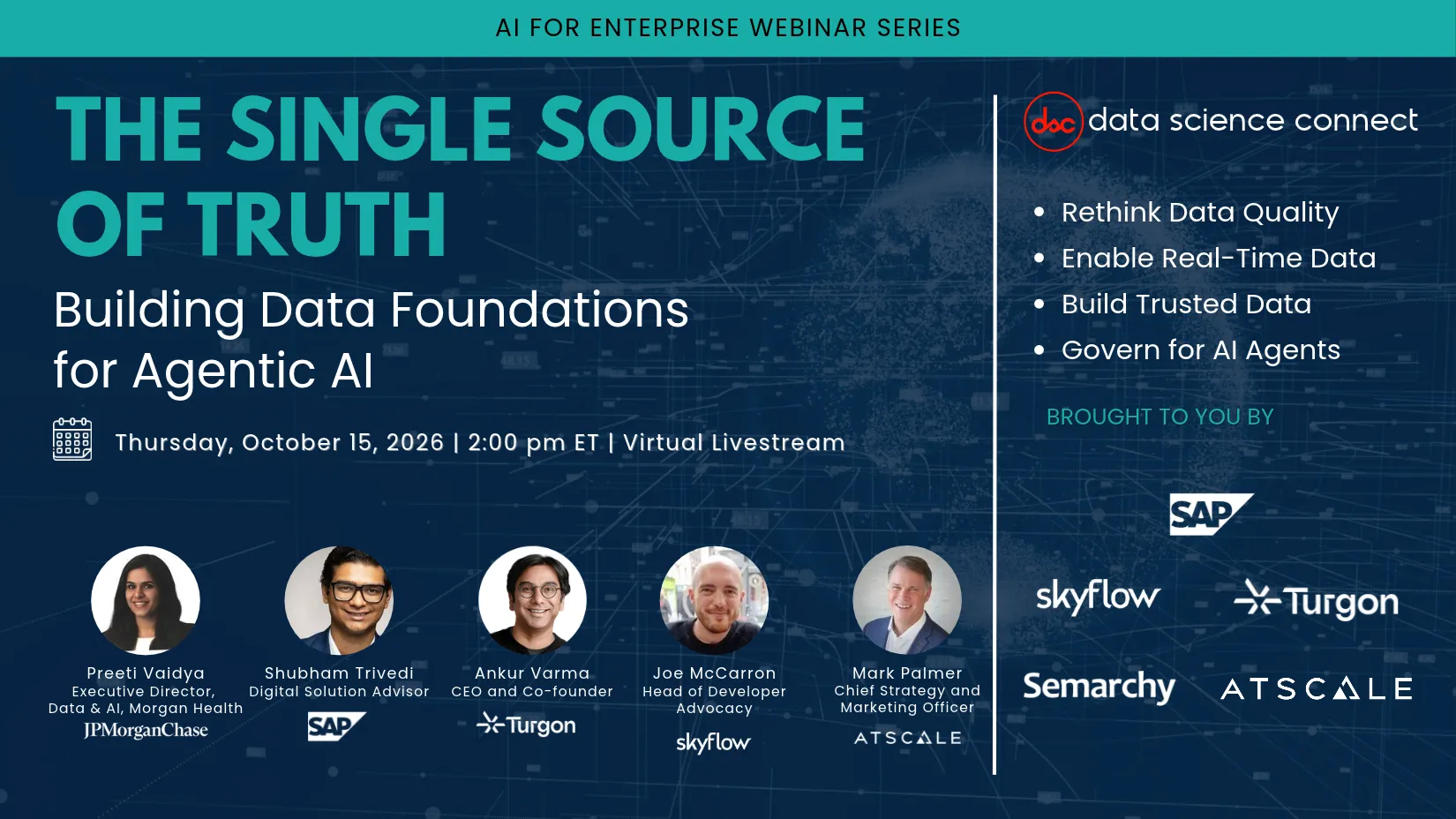 AI FOR ENTERPRISE WEBINAR SERIES

THE SINGLE SOURCE OF TRUTH

Building Data Foundations for Agentic AI

Thursday, October 15, 2026 | 2:00 pm ET | Virtual Livestream

Preeti Vaidya
Executive Director,
Data & AI, Morgan Health
JPMorganChase

Shubham Trivedi
Digital Solution Advisor
SAP

Ankur Varma
CEO and Co-founder
Turgon

Joe McCarron
Head of Developer Advocacy
skyflow

Mark Palmer
Chief Strategy and Marketing Officer
ATSCALE

dsc data science connect

• Rethink Data Quality
• Enable Real-Time Data
• Build Trusted Data
• Govern for AI Agents

BROUGHT TO YOU BY

SAP

skyflow

Turgon

Semarchy

ATSCALE